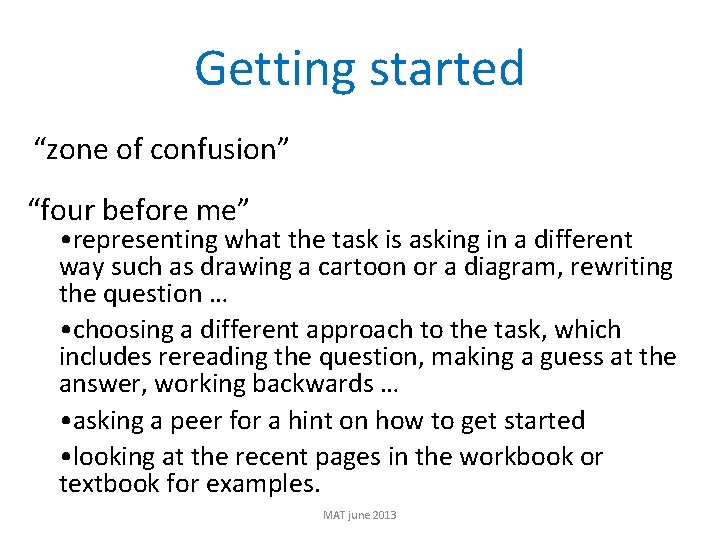 Getting started

“zone of confusion”

“four before me”

•representing what the task is asking in a different way such as drawing a cartoon or a diagram, rewriting the question …

•choosing a different approach to the task, which includes rereading the question, making a guess at the answer, working backwards …

•asking a peer for a hint on how to get started

•looking at the recent pages in the workbook or textbook for examples.

MAT june 2013